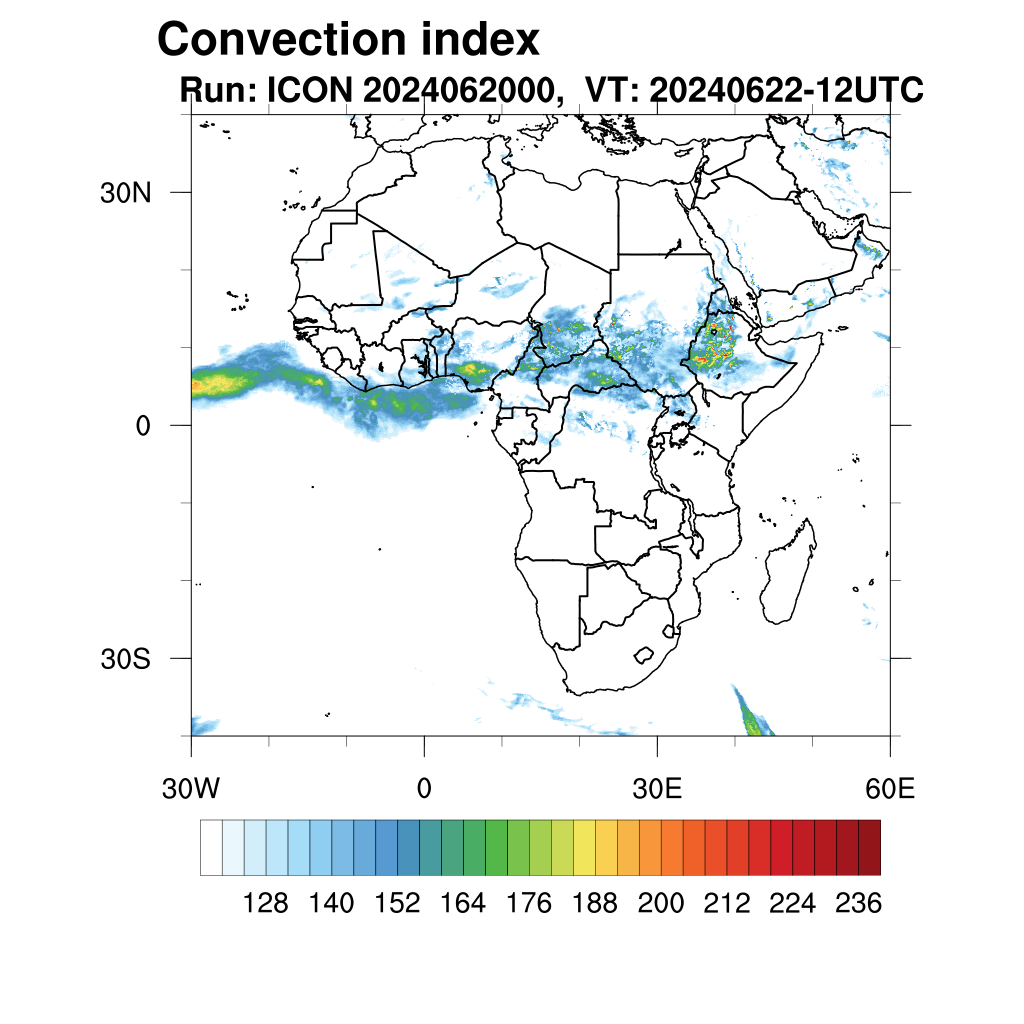 Convection index
Run: ICON 2024062000, VT: 20240622-12UTC

30N
0
30S

30W 0 30E 60E

128 140 152 164 176 188 200 212 224 236